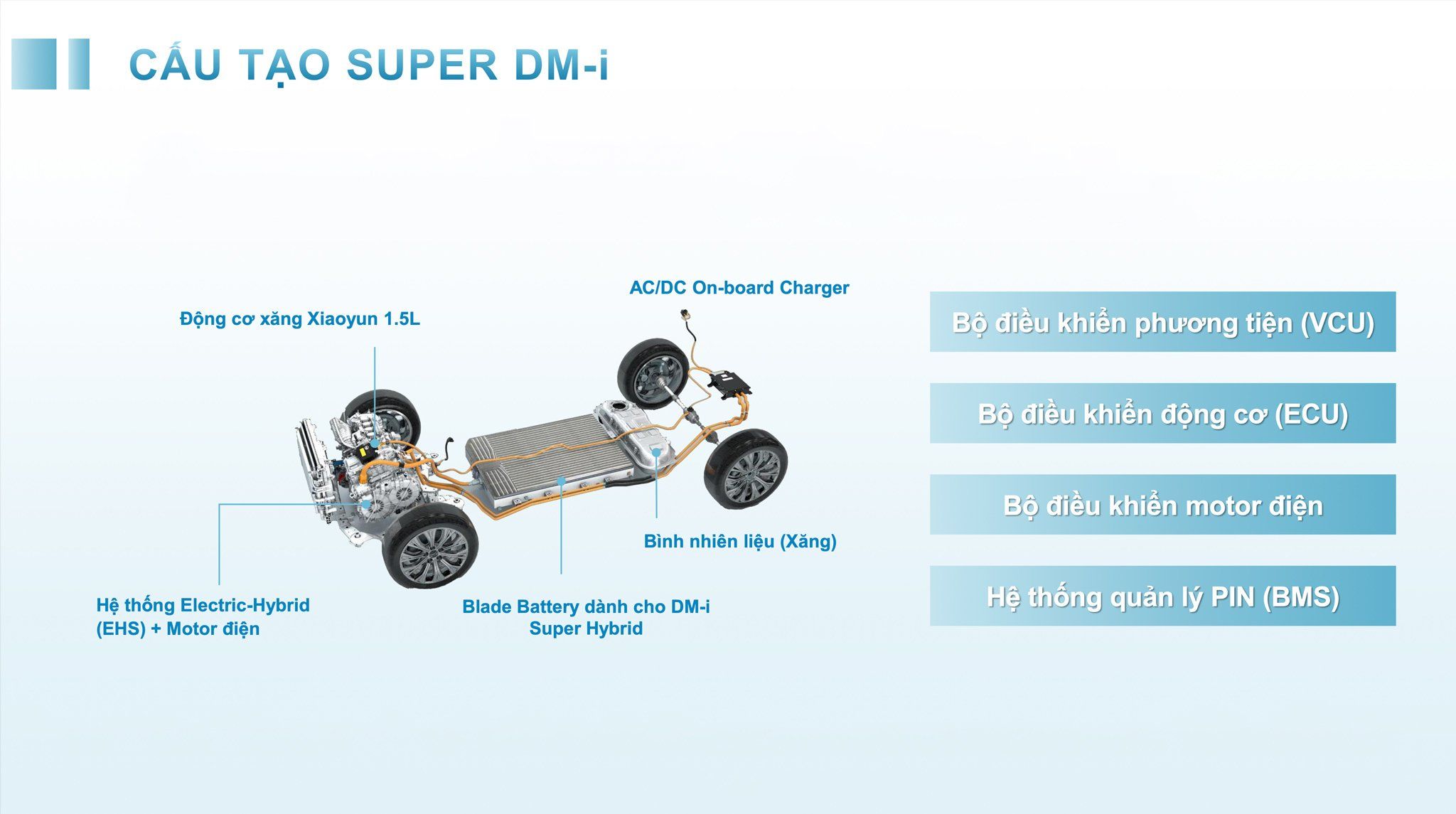 CẤU TẠO SUPER DM-i

AC/DC On-board Charger

Động cơ xăng Xiaoyun 1.5L

Bình nhiên liệu (Xăng)

Hệ thống Electric-Hybrid (EHS) + Motor điện

Blade Battery dành cho DM-i Super Hybrid

Bộ điều khiển phương tiện (VCU)

Bộ điều khiển động cơ (ECU)

Bộ điều khiển motor điện

Hệ thống quản lý PIN (BMS)